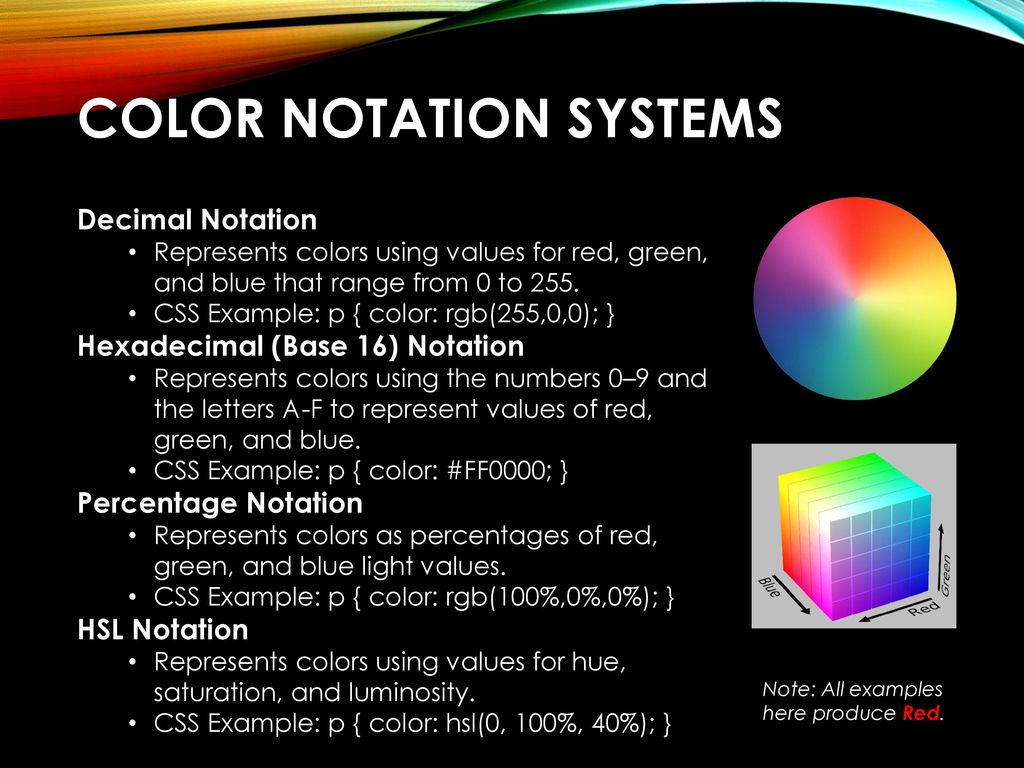 COLOR NOTATION SYSTEMS

Decimal Notation
• Represents colors using values for red, green, and blue that range from 0 to 255.
• CSS Example: p { color: rgb(255,0,0); }

Hexadecimal (Base 16) Notation
• Represents colors using the numbers 0–9 and the letters A-F to represent values of red, green, and blue.
• CSS Example: p { color: #FF0000; }

Percentage Notation
• Represents colors as percentages of red, green, and blue light values.
• CSS Example: p { color: rgb(100%,0%,0%); }

HSL Notation
• Represents colors using values for hue, saturation, and luminosity.
• CSS Example: p { color: hsl(0, 100%, 40%); }

Blue
Red
Green

Note: All examples here produce Red.